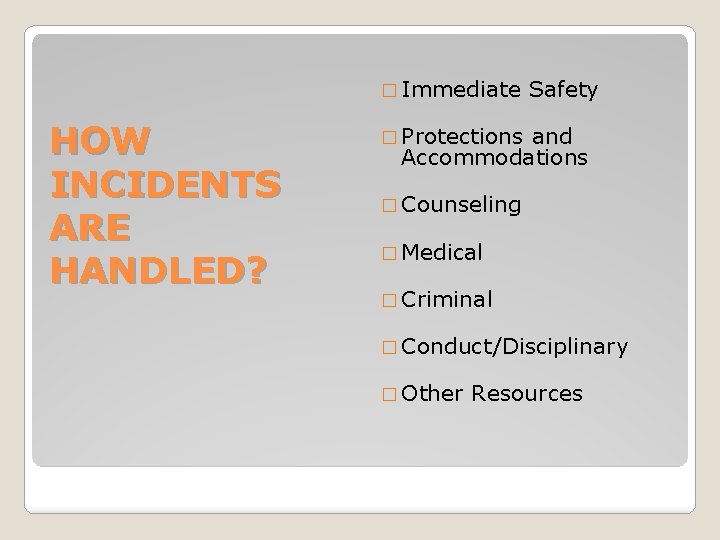 HOW INCIDENTS ARE HANDLED?

□ Immediate Safety

□ Protections and Accommodations

□ Counseling

□ Medical

□ Criminal

□ Conduct/Disciplinary

□ Other Resources